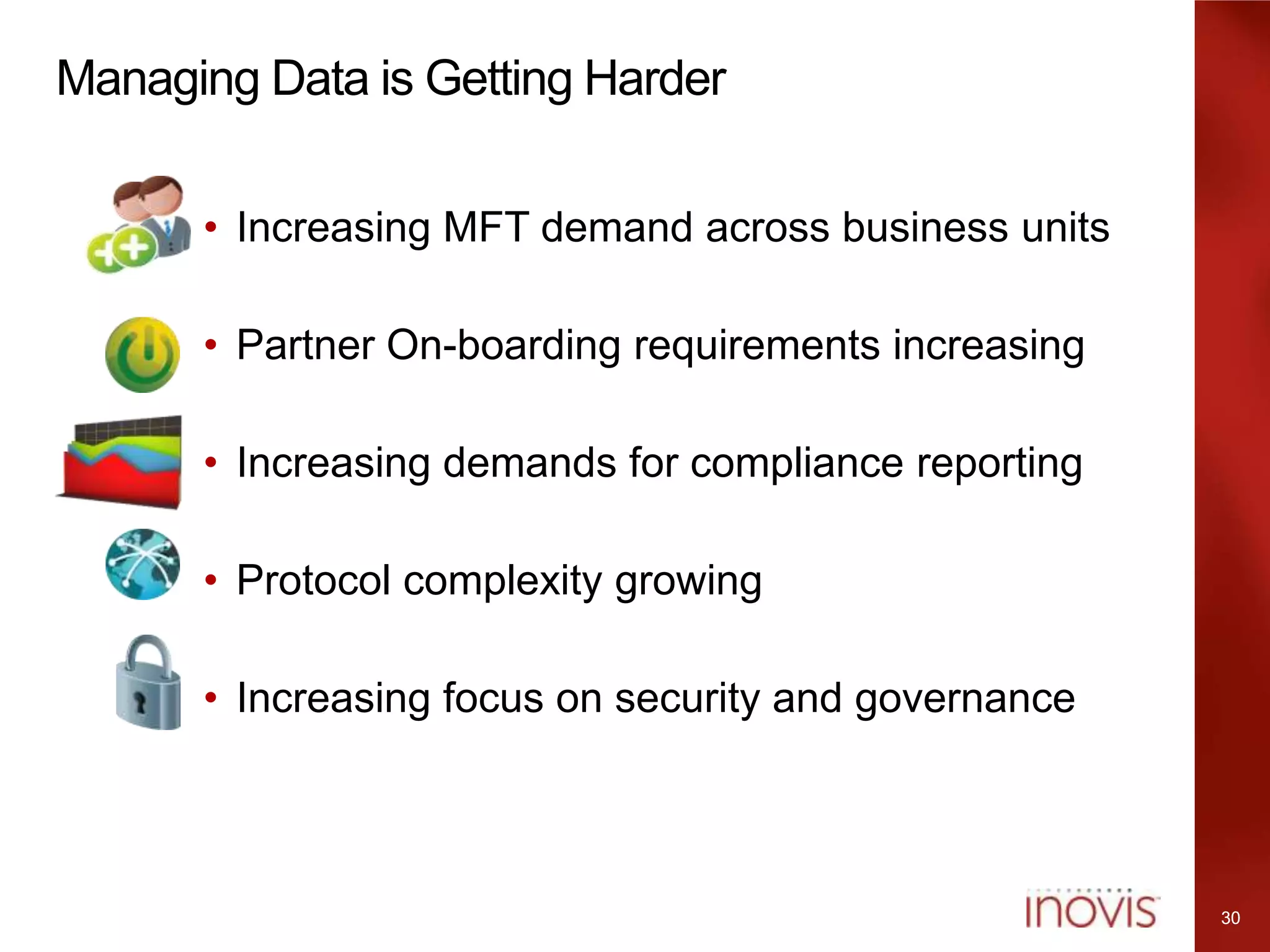 Managing Data is Getting Harder

• Increasing MFT demand across business units

• Partner On-boarding requirements increasing

• Increasing demands for compliance reporting

• Protocol complexity growing

• Increasing focus on security and governance

inovis

30